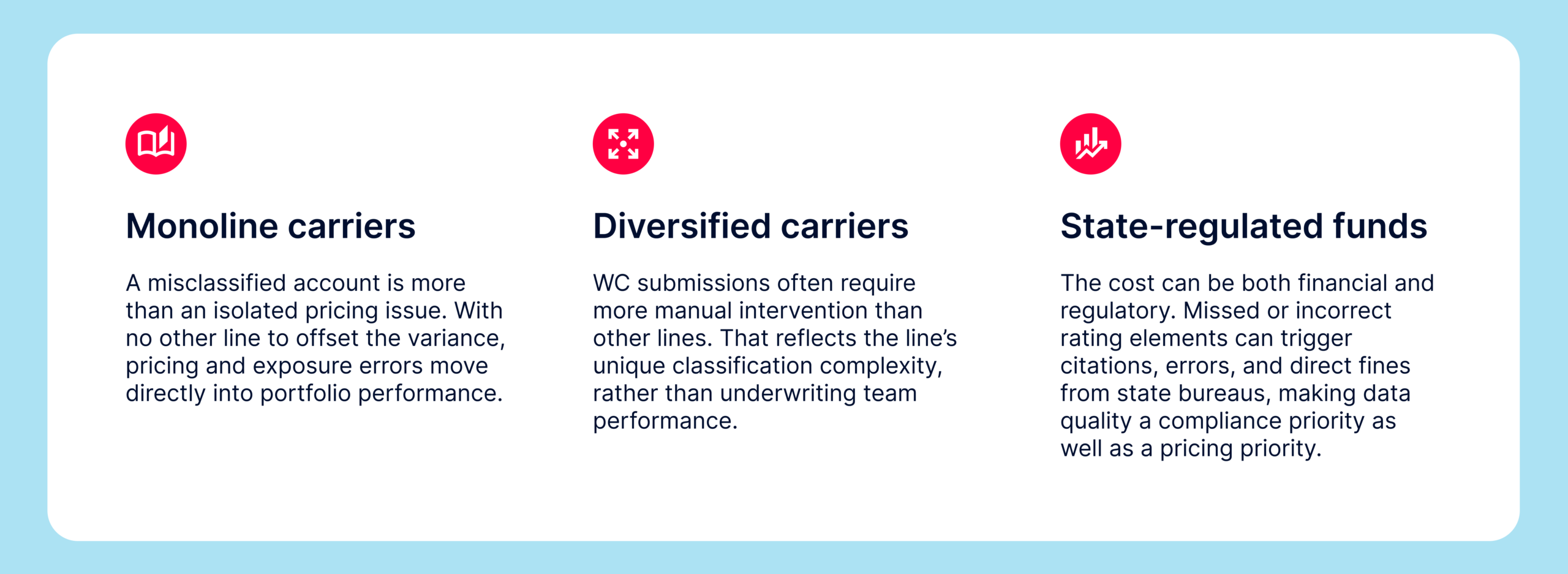 Monoline carriers

A misclassified account is more than an isolated pricing issue. With no other line to offset the variance, pricing and exposure errors move directly into portfolio performance.

Diversified carriers

WC submissions often require more manual intervention than other lines. That reflects the line's unique classification complexity, rather than underwriting team performance.

State-regulated funds

The cost can be both financial and regulatory. Missed or incorrect rating elements can trigger citations, errors, and direct fines from state bureaus, making data quality a compliance priority as well as a pricing priority.